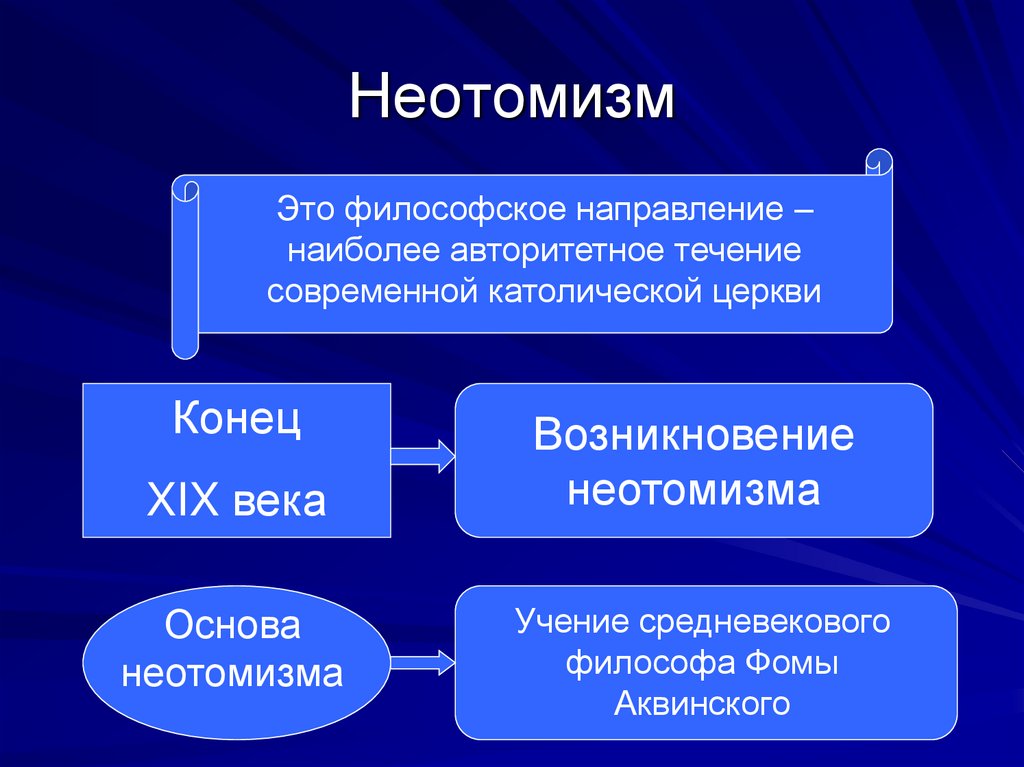 Неотомизм

Это философское направление – наиболее авторитетное течение современной католической церкви

Конец

XIX века

Возникновение неотомизма

Основа неотомизма

Учение средневекового философа Фомы Аквинского